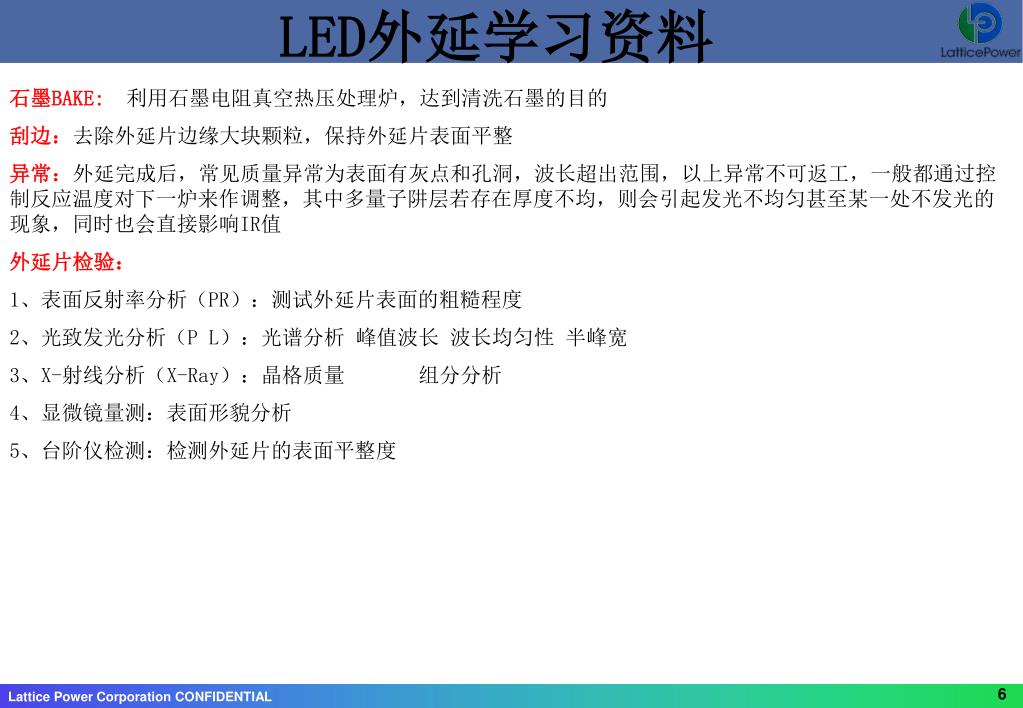 LED外延学习资料

LatticePower

石墨BAKE:  利用石墨电阻真空热压处理炉，达到清洗石墨的目的

刮边：去除外延片边缘大块颗粒，保持外延片表面平整

异常：外延完成后，常见质量异常为表面有灰点和孔洞，波长超出范围，以上异常不可返工，一般都通过控制反应温度对下一炉来作调整，其中多量子阱层若存在厚度不均，则会引起发光不均匀甚至某一处不发光的现象，同时也会直接影响IR值

外延片检验：

1、表面反射率分析（PR）：测试外延片表面的粗糙程度

2、光致发光分析（P L）：光谱分析 峰值波长 波长均匀性 半峰宽

3、X-射线分析（X-Ray）：晶格质量    组分分析

4、显微镜量测：表面形貌分析

5、台阶仪检测：检测外延片的表面平整度

Lattice Power Corporation CONFIDENTIAL

6